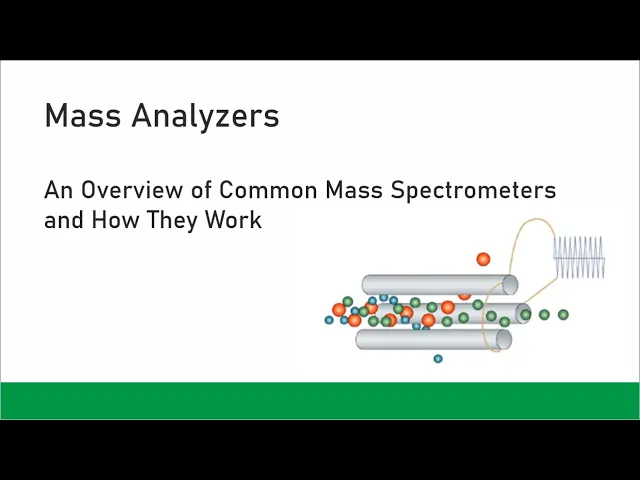 Mass Analyzers

An Overview of Common Mass Spectrometers and How They Work